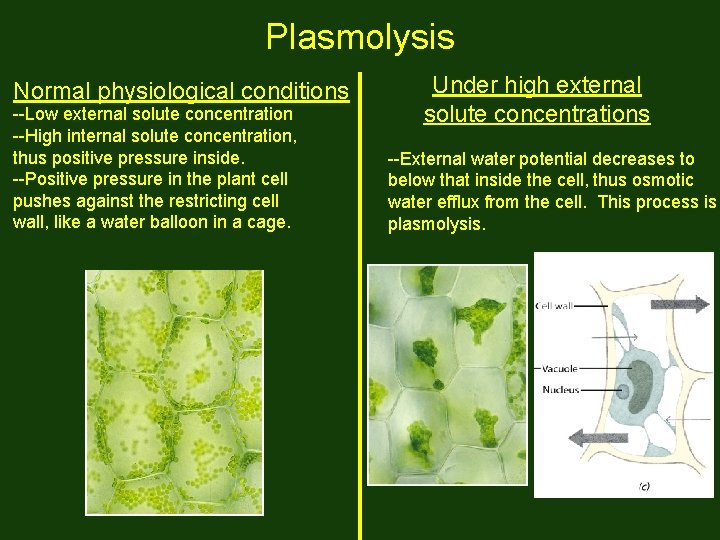 Plasmolysis

Normal physiological conditions
--Low external solute concentration
--High internal solute concentration, thus positive pressure inside.
--Positive pressure in the plant cell pushes against the restricting cell wall, like a water balloon in a cage.

Under high external solute concentrations

--External water potential decreases to below that inside the cell, thus osmotic water efflux from the cell. This process is plasmolysis.

Cell wall
Vacuole
Nucleus
(c)